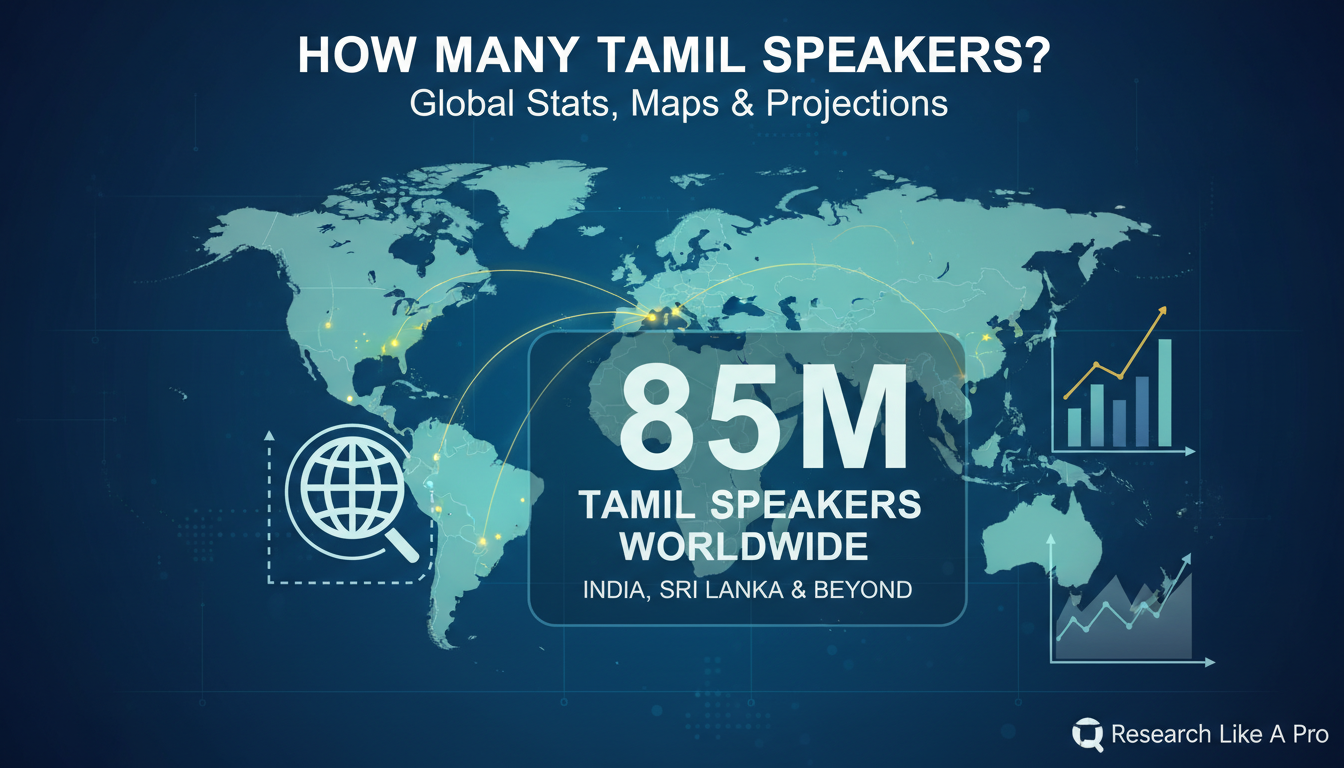 HOW MANY TAMIL SPEAKERS?
Global Stats, Maps & Projections

85M
TAMIL SPEAKERS WORLDWIDE
INDIA, SRI LANKA & BEYOND

Research Like A Pro